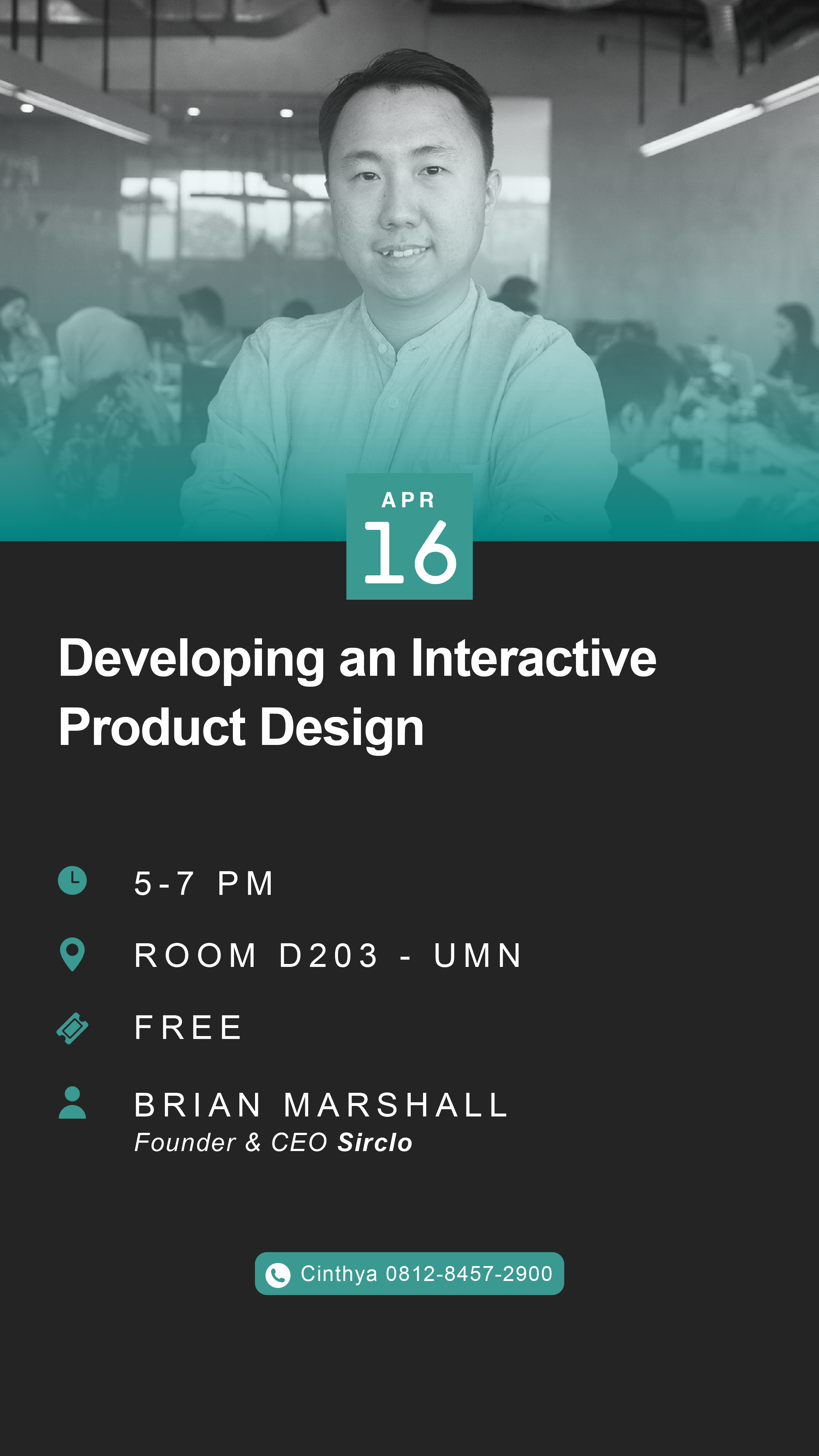 APR
16

Developing an Interactive Product Design

5-7 PM

ROOM D203 - UMN

FREE

BRIAN MARSHALL
Founder & CEO Sirclo

Cinthya 0812-8457-2900